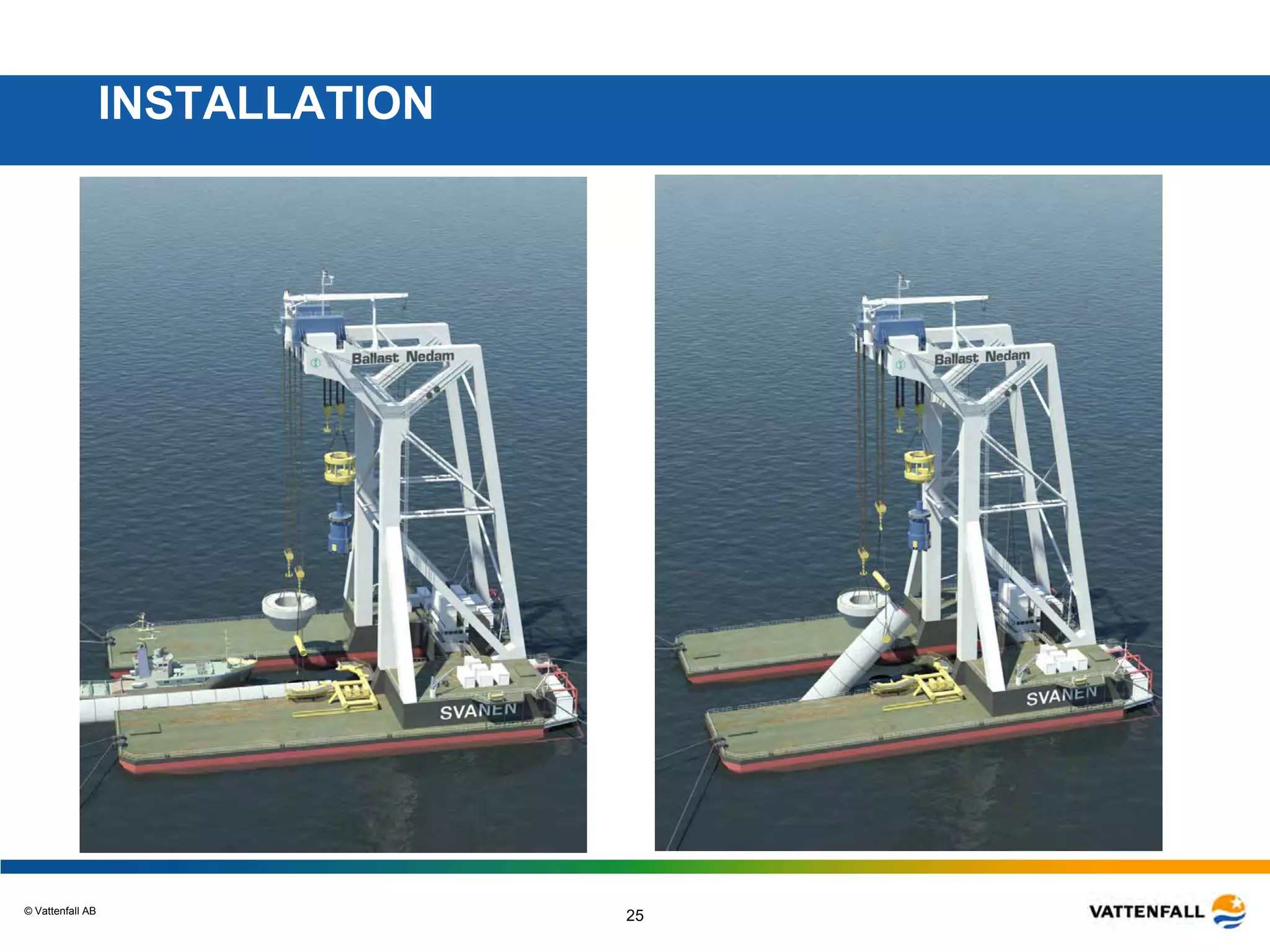 INSTALLATION

Ballast Nedam

SVANEN

Ballast Nedam

SVANEN

© Vattenfall AB

25

VATTENFALL